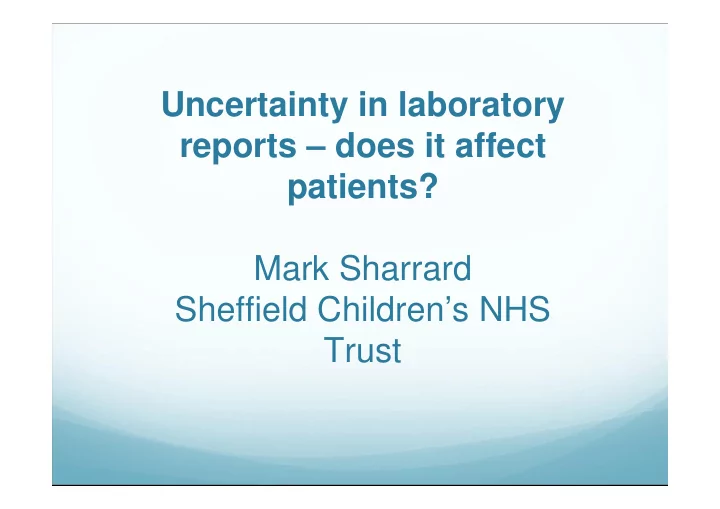 Uncertainty in laboratory reports – does it affect patients?

Mark Sharrard
Sheffield Children's NHS Trust